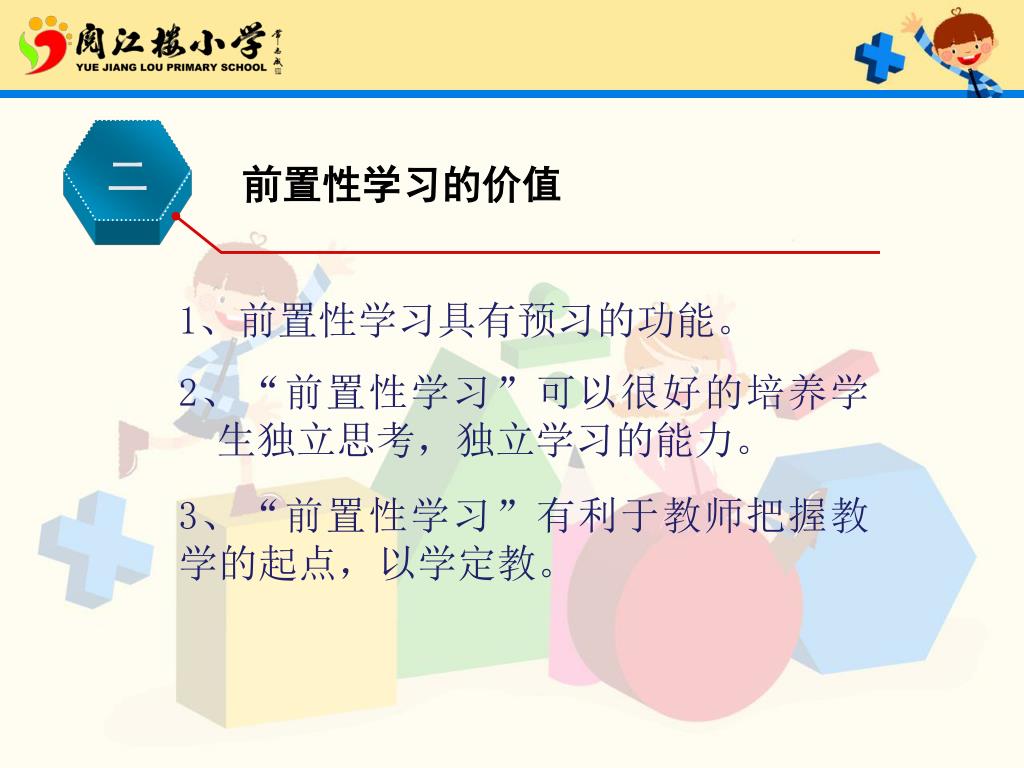 阅江楼小学
YUE JIANG LOU PRIMARY SCHOOL

二

前置性学习的价值

1、前置性学习具有预习的功能。

2、“前置性学习”可以很好的培养学生独立思考，独立学习的能力。

3、“前置性学习”有利于教师把握教学的起点，以学定教。